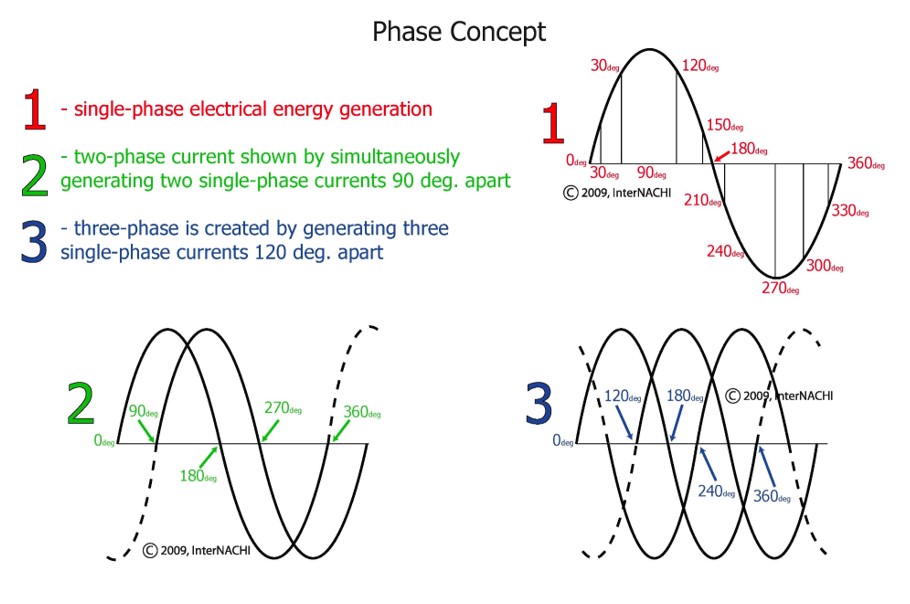 Phase Concept

1 - single-phase electrical energy generation

2 - two-phase current shown by simultaneously generating two single-phase currents 90 deg. apart

3 - three-phase is created by generating three single-phase currents 120 deg. apart

1
30deg
120deg
150deg
180deg
0deg
30deg
90deg
360deg
© 2009, InterNACHI
210deg
330deg
240deg
300deg
270deg

2
90deg
270deg
360deg
0deg
180deg
© 2009, InterNACHI

3
120deg
180deg
© 2009, InterNACHI
0deg
240deg
360deg